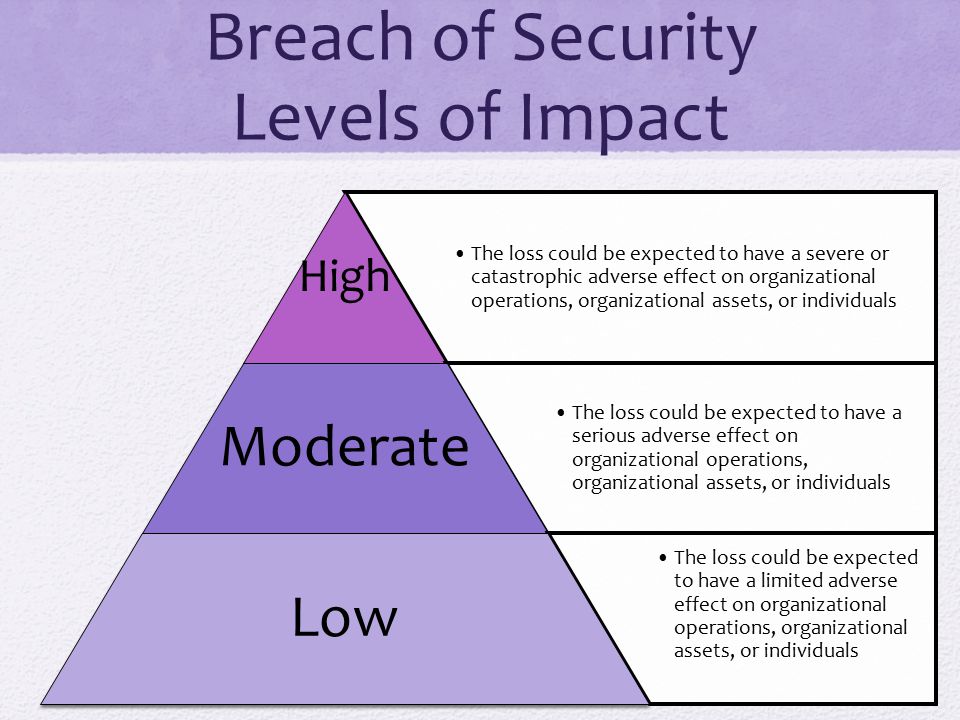 Breach of Security Levels of Impact

High

• The loss could be expected to have a severe or catastrophic adverse effect on organizational operations, organizational assets, or individuals

Moderate

• The loss could be expected to have a serious adverse effect on organizational operations, organizational assets, or individuals

Low

• The loss could be expected to have a limited adverse effect on organizational operations, organizational assets, or individuals